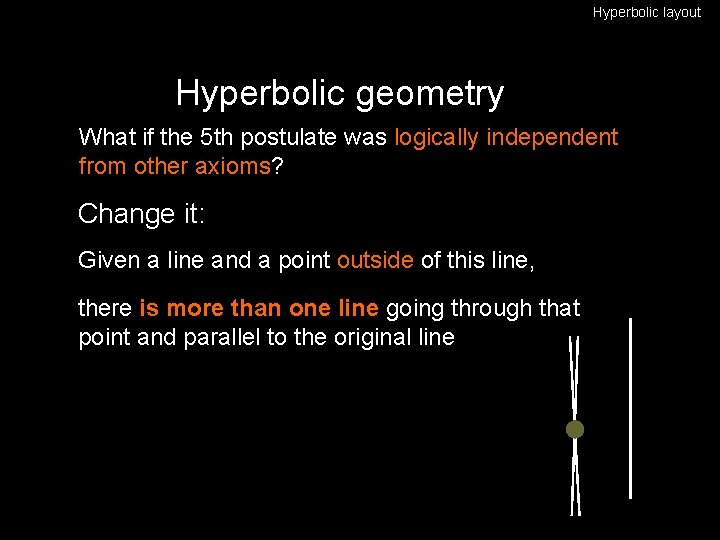 Hyperbolic layout

Hyperbolic geometry

What if the 5th postulate was logically independent from other axioms?

Change it:

Given a line and a point outside of this line,

there is more than one line going through that point and parallel to the original line